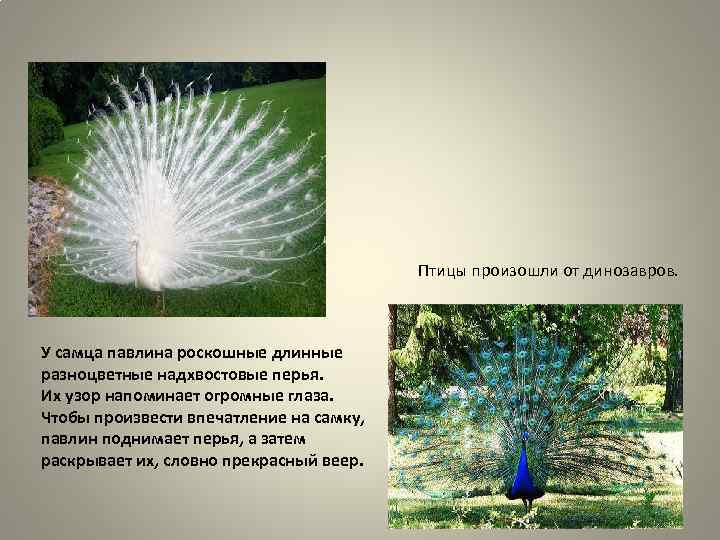 Птицы произошли от динозавров.

У самца павлина роскошные длинные разноцветные надхвостовые перья. Их узор напоминает огромные глаза. Чтобы произвести впечатление на самку, павлин поднимает перья, а затем раскрывает их, словно прекрасный веер.